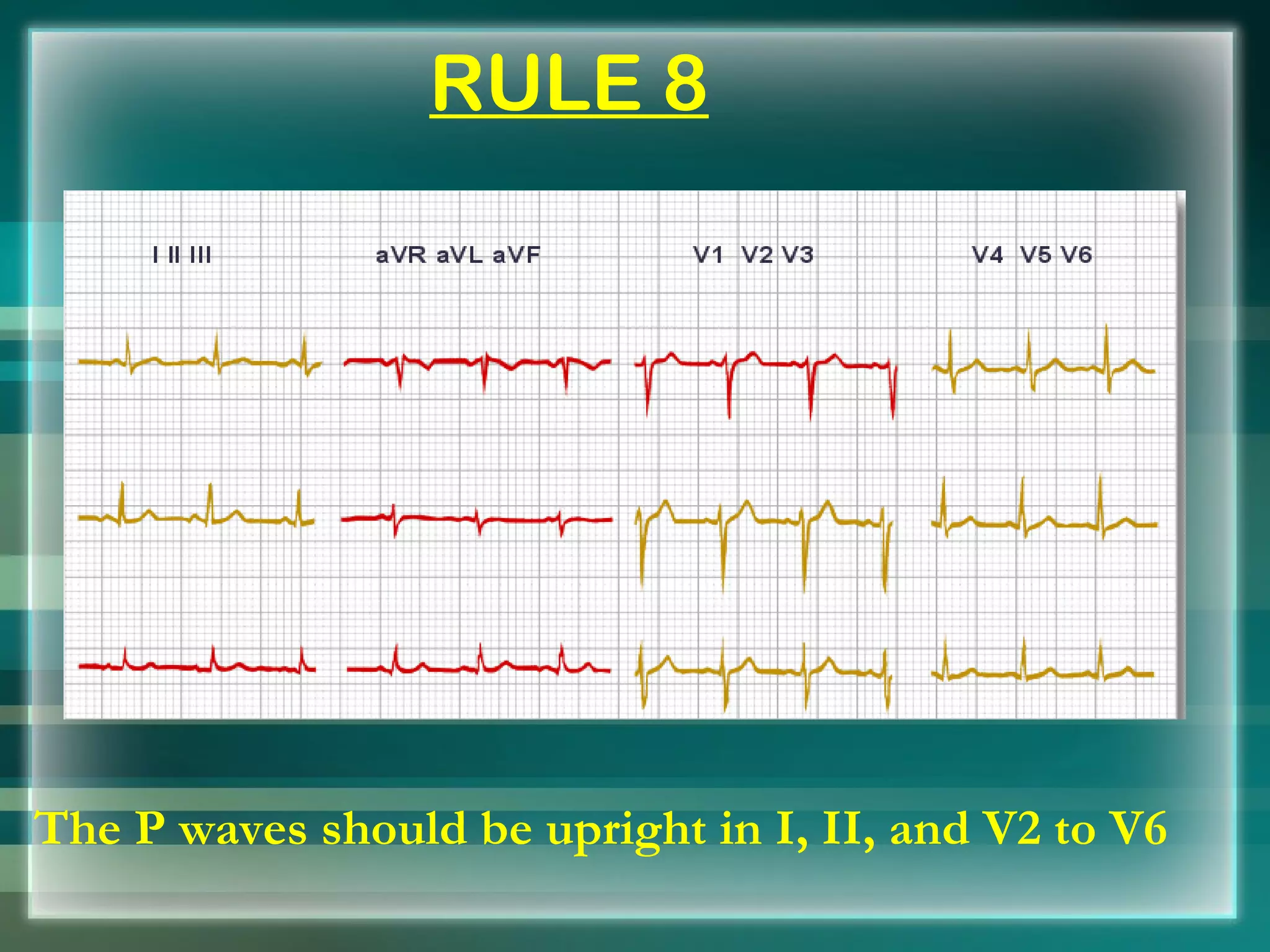 RULE 8

I II III

aVR aVL aVF

V1 V2 V3

V4 V5 V6

The P waves should be upright in I, II, and V2 to V6